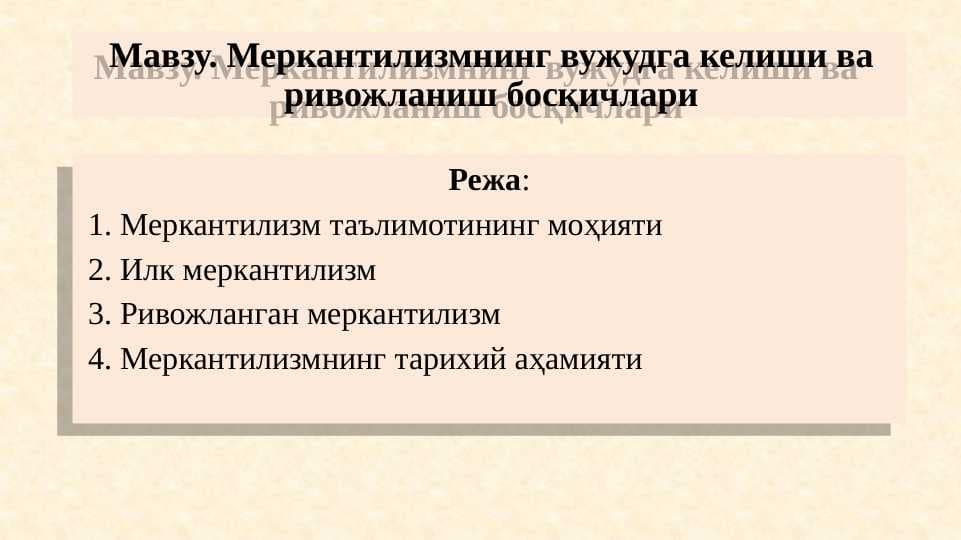 Мавзу. Меркантилизмнинг вужудга келиши ва ривожланиш босқичлари

Режа:
1. Меркантилизм таълимотининг моҳияти
2. Илк меркантилизм
3. Ривожланган меркантилизм
4. Меркантилизмнинг тарихий аҳамияти